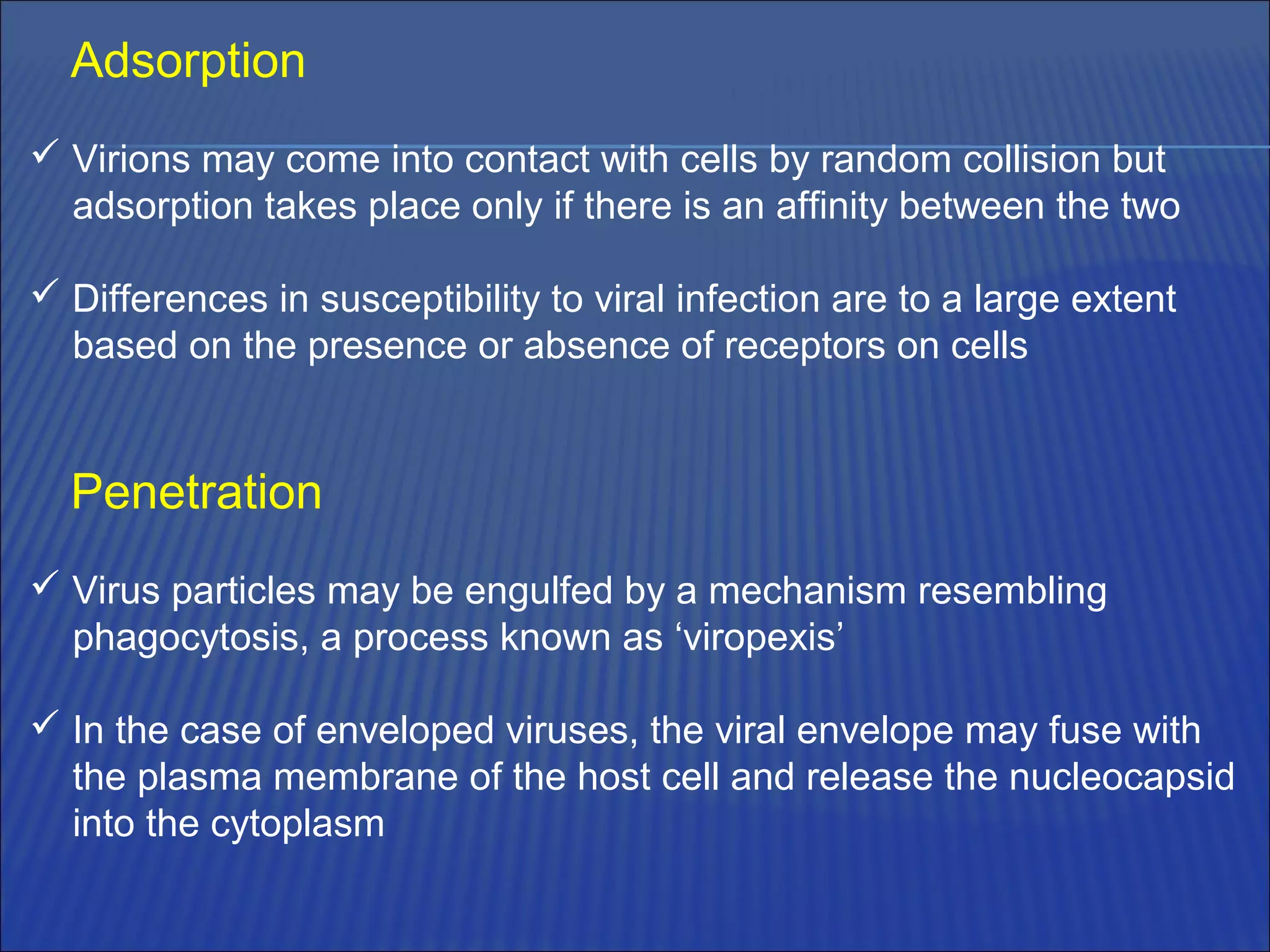 Adsorption

✓ Virions may come into contact with cells by random collision but adsorption takes place only if there is an affinity between the two

✓ Differences in susceptibility to viral infection are to a large extent based on the presence or absence of receptors on cells

Penetration

✓ Virus particles may be engulfed by a mechanism resembling phagocytosis, a process known as ‘viropexis’

✓ In the case of enveloped viruses, the viral envelope may fuse with the plasma membrane of the host cell and release the nucleocapsid into the cytoplasm